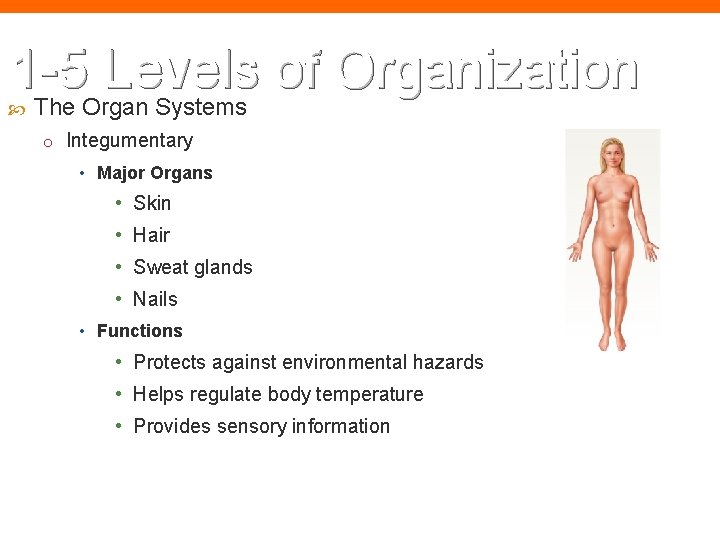 1-5 Levels of Organization

The Organ Systems

Integumentary

Major Organs

Skin

Hair

Sweat glands

Nails

Functions

Protects against environmental hazards

Helps regulate body temperature

Provides sensory information